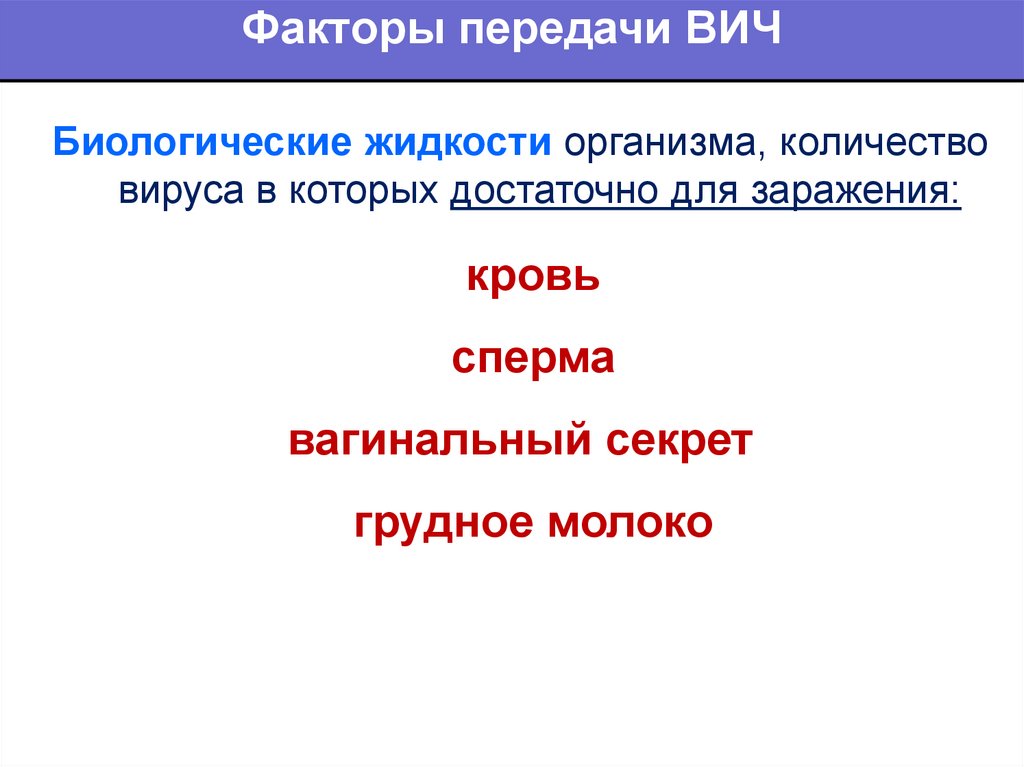 Факторы передачи ВИЧ

Биологические жидкости организма, количество вируса в которых достаточно для заражения:

кровь

сперма

вагинальный секрет

грудное молоко